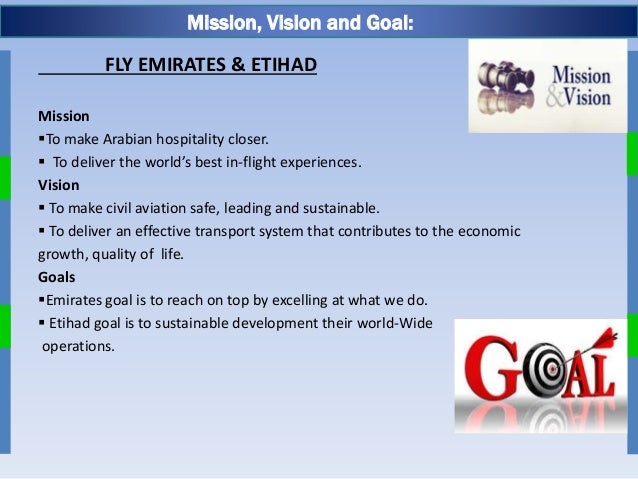 Mission, Vision and Goal:

FLY EMIRATES & ETIHAD

Mission & Vision

Mission
▪To make Arabian hospitality closer.
▪ To deliver the world's best in-flight experiences.
Vision
▪ To make civil aviation safe, leading and sustainable.
▪ To deliver an effective transport system that contributes to the economic growth, quality of life.
Goals
▪Emirates goal is to reach on top by excelling at what we do.
▪ Etihad goal is to sustainable development their world-Wide operations.

GOAL